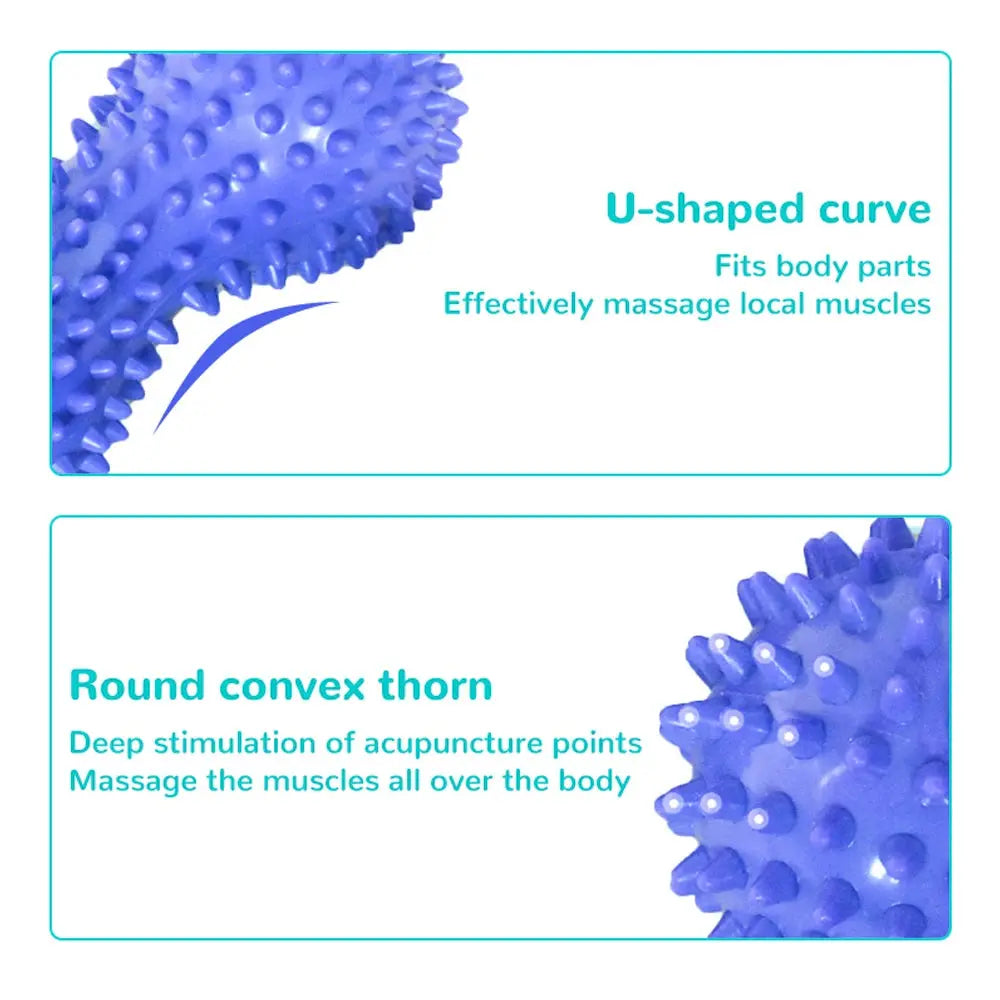 U-shaped curve

Fits body parts
Effectively massage local muscles

Round convex thorn

Deep stimulation of acupuncture points
Massage the muscles all over the body